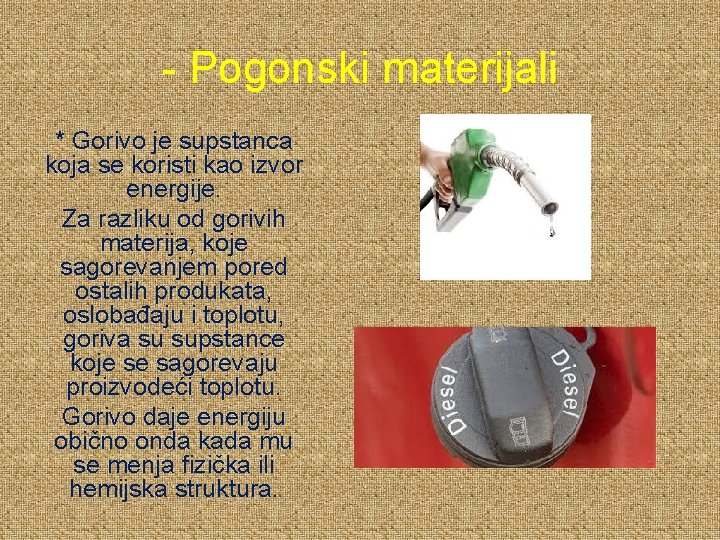 - Pogonski materijali

* Gorivo je supstanca koja se koristi kao izvor energije.

Za razliku od gorivih materija, koje sagorevanjem pored ostalih produkata, oslobađaju i toplotu, goriva su supstance koje se sagorevaju proizvodeći toplotu.

Gorivo daje energiju obično onda kada mu se menja fizička ili hemijska struktura.

Diesel

Diesel